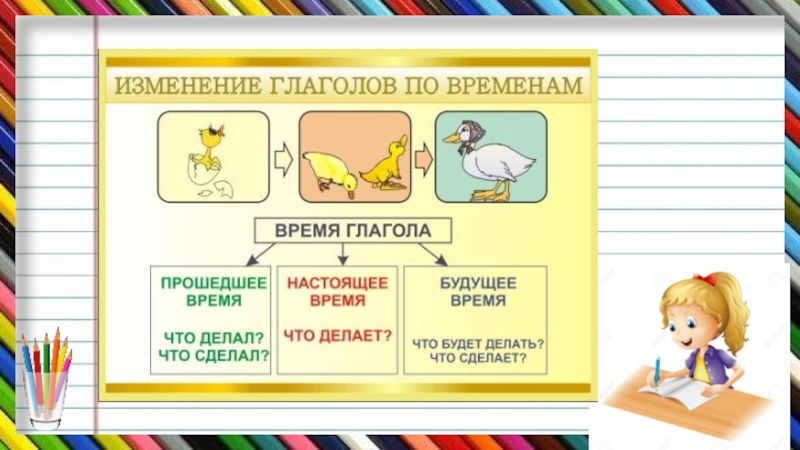 ИЗМЕНЕНИЕ ГЛАГОЛОВ ПО ВРЕМЕНАМ

ВРЕМЯ ГЛАГОЛА

ПРОШЕДШЕЕ ВРЕМЯ

ЧТО ДЕЛАЛ?
ЧТО СДЕЛАЛ?

НАСТОЯЩЕЕ ВРЕМЯ

ЧТО ДЕЛАЕТ?

БУДУЩЕЕ ВРЕМЯ

ЧТО БУДЕТ ДЕЛАТЬ?
ЧТО СДЕЛАЕТ?